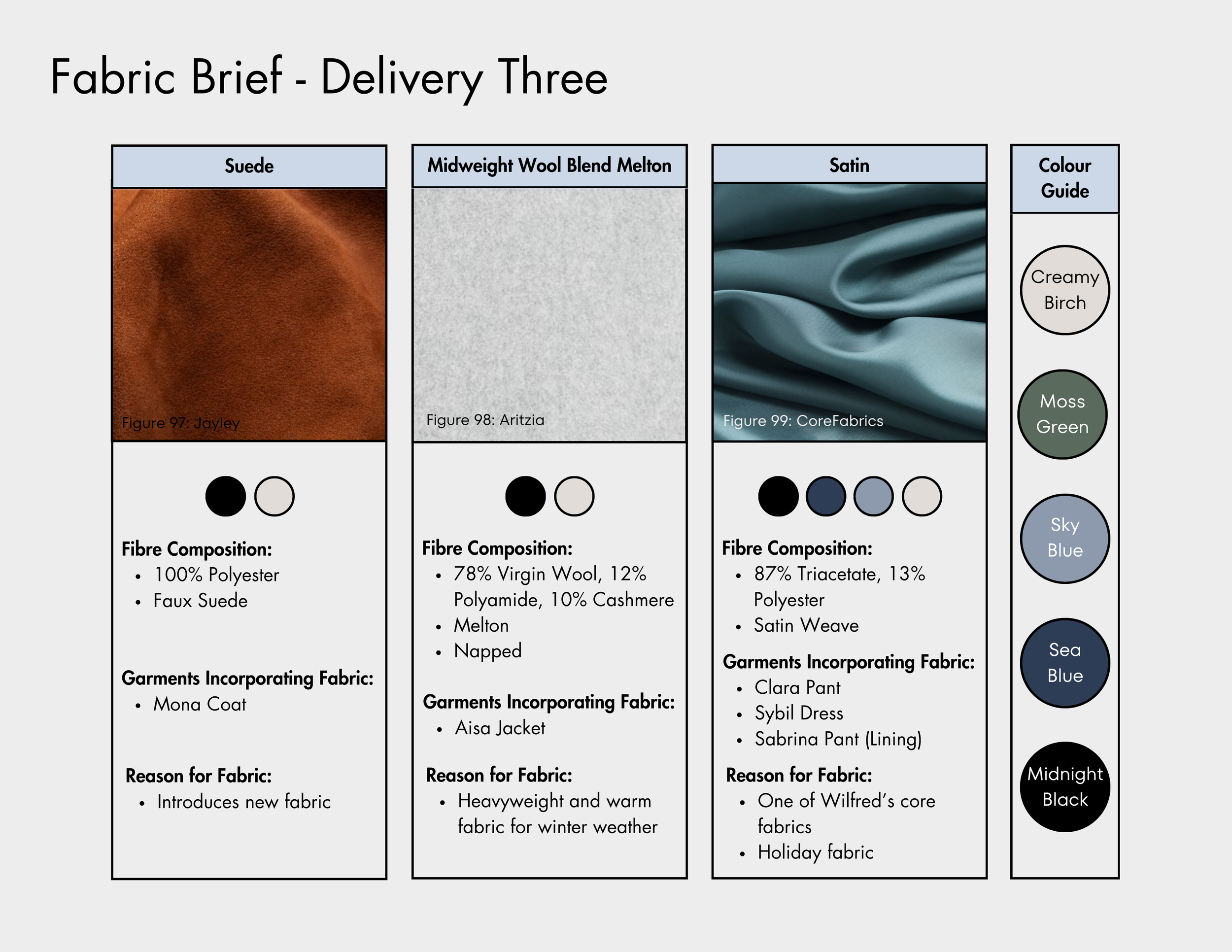 Fabric Brief - Delivery Three

Suede

Figure 97: Jayley

Fibre Composition:
- 100% Polyester
- Faux Suede

Garments Incorporating Fabric:
- Mona Coat

Reason for Fabric:
- Introduces new fabric

Midweight Wool Blend Melton

Figure 98: Aritzia

Fibre Composition:
- 78% Virgin Wool, 12% Polyamide, 10% Cashmere
- Melton
- Napped

Garments Incorporating Fabric:
- Aisa Jacket

Reason for Fabric:
- Heavyweight and warm fabric for winter weather

Satin

Figure 99: CoreFabrics

Fibre Composition:
- 87% Triacetate, 13% Polyester
- Satin Weave

Garments Incorporating Fabric:
- Clara Pant
- Sybil Dress
- Sabrina Pant (Lining)

Reason for Fabric:
- One of Wilfred's core fabrics
- Holiday fabric

Colour Guide

Creamy Birch

Moss Green

Sky Blue

Sea Blue

Midnight Black